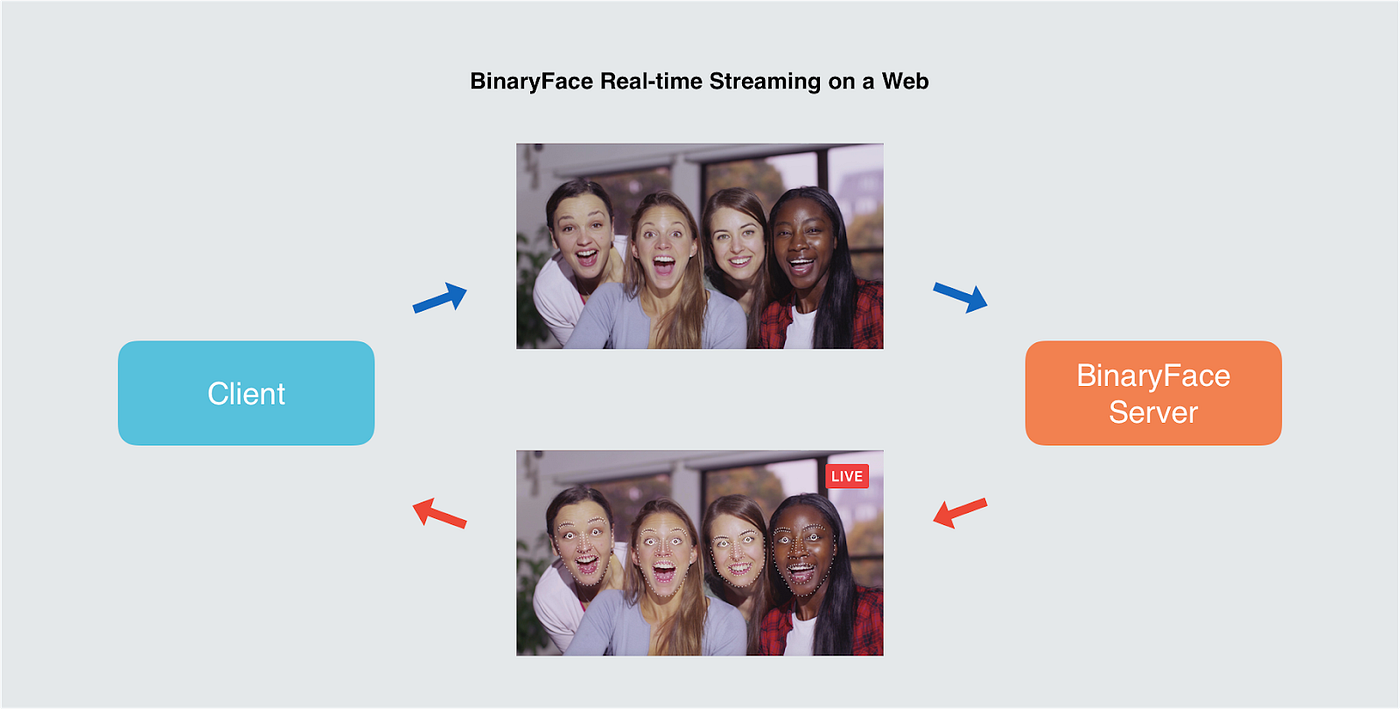 BinaryFace Real-time Streaming on a Web

Client

BinaryFace Server

LIVE